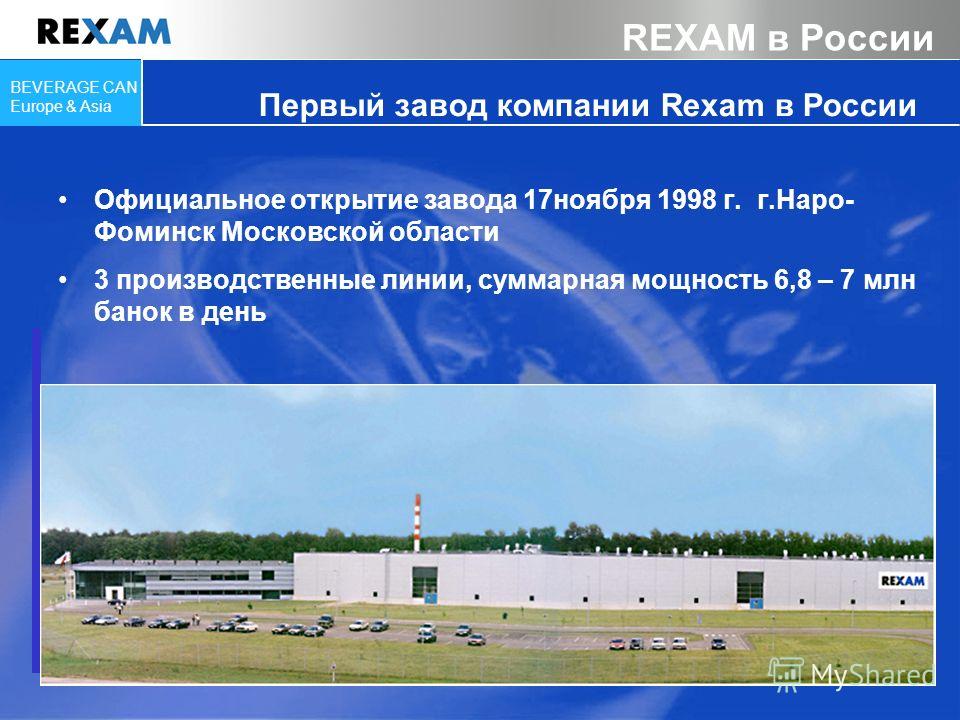 REXAM

REXAM в России

BEVERAGE CAN
Europe & Asia

Первый завод компании Rexam в России

• Официальное открытие завода 17ноября 1998 г. г.Наро-Фоминск Московской области

• 3 производственные линии, суммарная мощность 6,8 – 7 млн банок в день

REXAM

MyShared